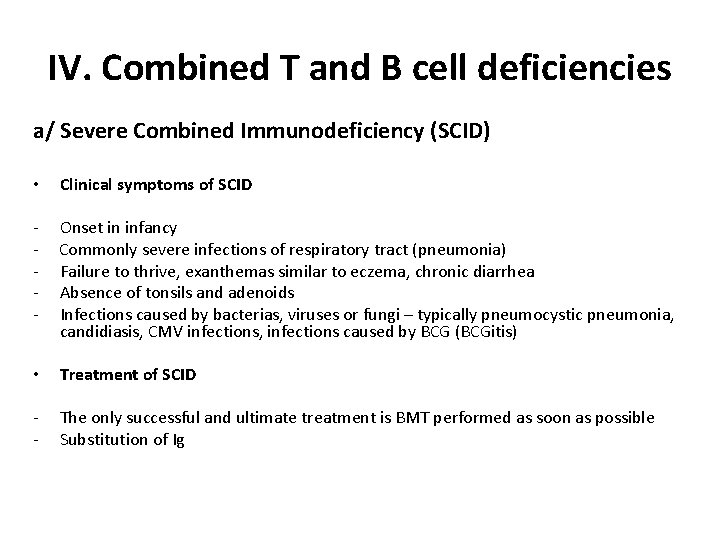 IV. Combined T and B cell deficiencies

a/ Severe Combined Immunodeficiency (SCID)

• Clinical symptoms of SCID

- Onset in infancy
- Commonly severe infections of respiratory tract (pneumonia)
- Failure to thrive, exanthemas similar to eczema, chronic diarrhea
- Absence of tonsils and adenoids
- Infections caused by bacterias, viruses or fungi – typically pneumocystic pneumonia, candidiasis, CMV infections, infections caused by BCG (BCGitis)

• Treatment of SCID

- The only successful and ultimate treatment is BMT performed as soon as possible
- Substitution of Ig